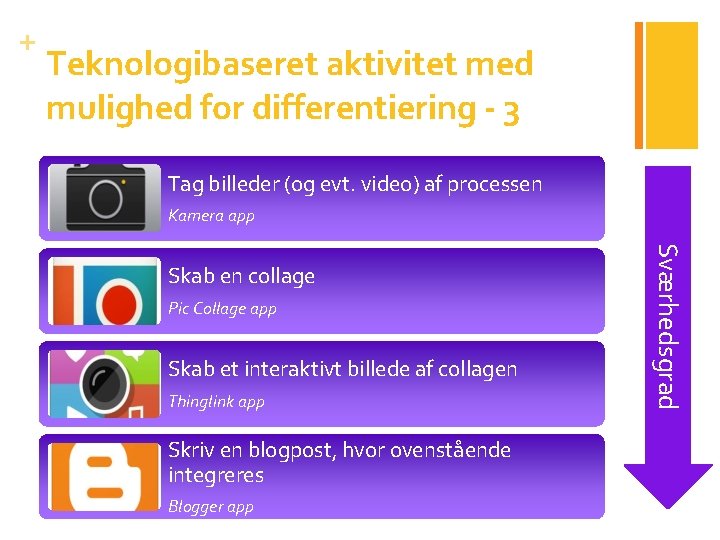 +
Teknologibaseret aktivitet med mulighed for differentiering - 3

Tag billeder (og evt. video) af processen
Kamera app

Skab en collage
Pic Collage app

Skab et interaktivt billede af collagen
Thinglink app

Skriv en blogpost, hvor ovenstående integreres
Blogger app

Sværhedsgrad